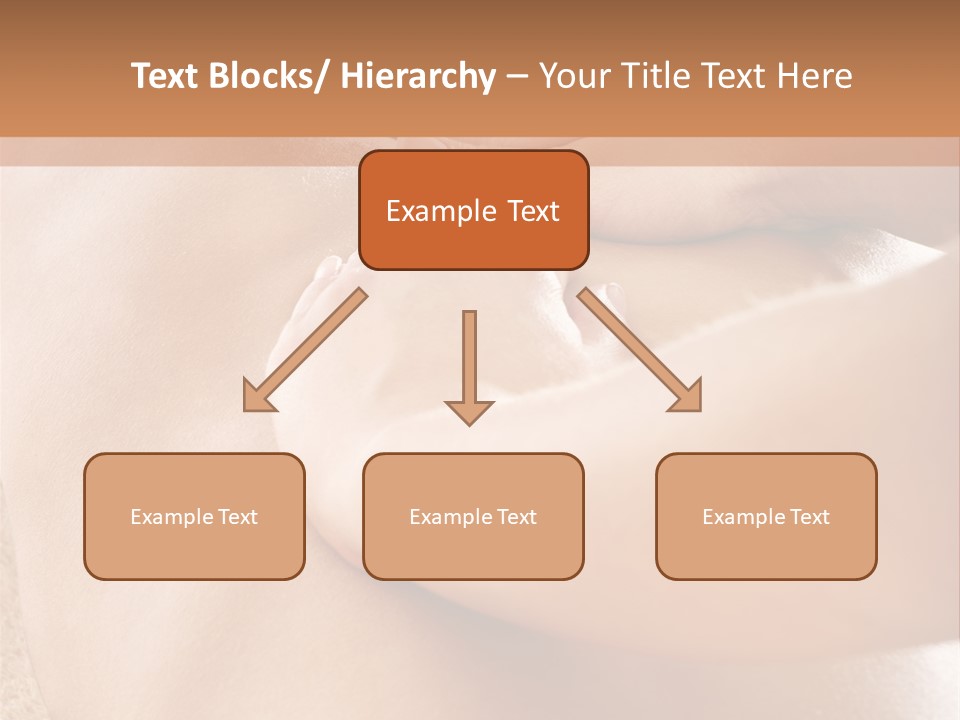 Text Blocks/ Hierarchy – Your Title Text Here

Example Text

Example Text

Example Text

Example Text